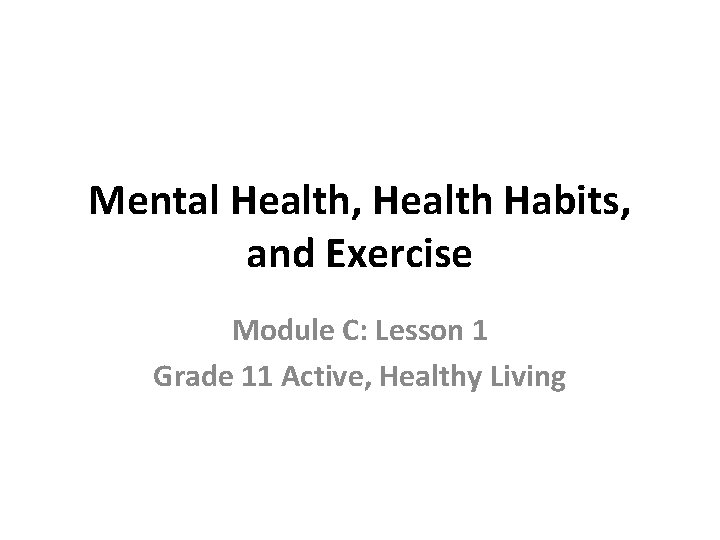 Mental Health, Health Habits, and Exercise

Module C: Lesson 1

Grade 11 Active, Healthy Living